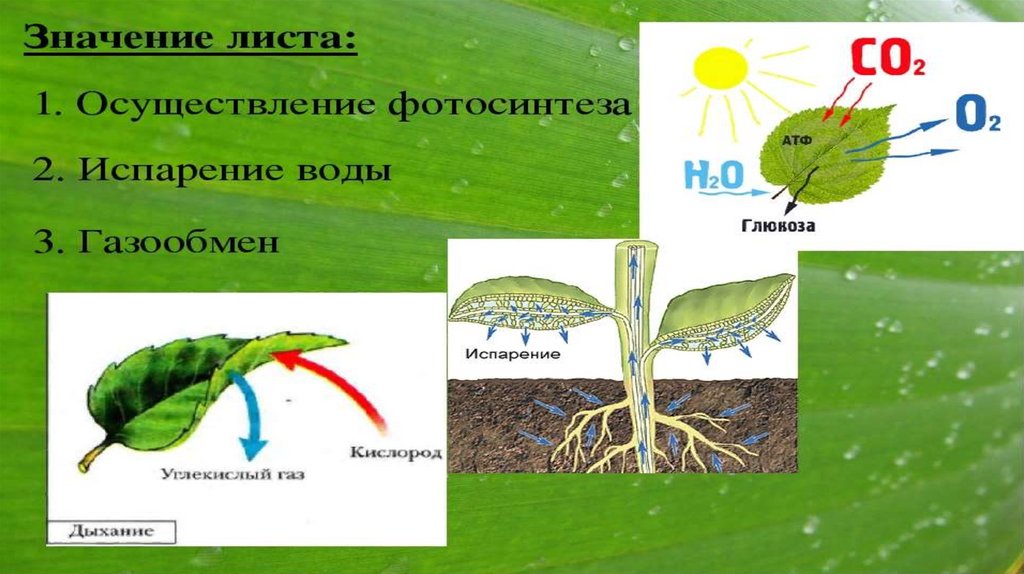 Значение листа:

1. Осуществление фотосинтеза

2. Испарение воды

3. Газообмен

$CO_2$

$O_2$

АТФ

$H_2O$

Глюкоза

Испарение

Углекислый газ

Кислород

Дыхание